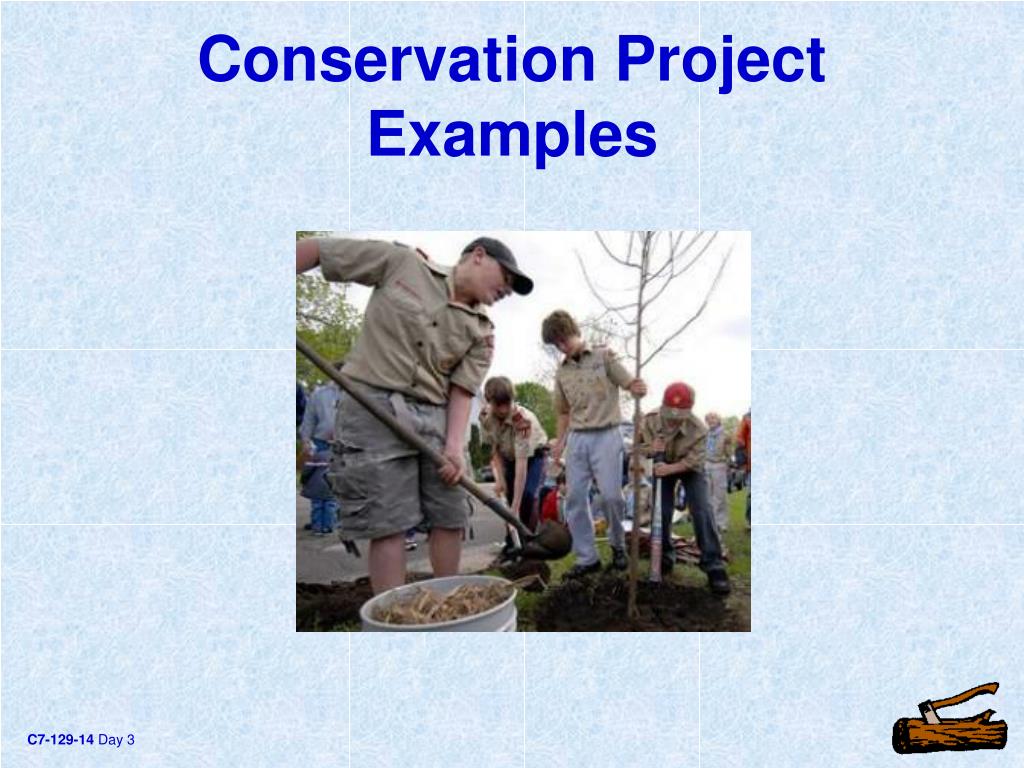 Conservation Project Examples

C7-129-14 Day 3